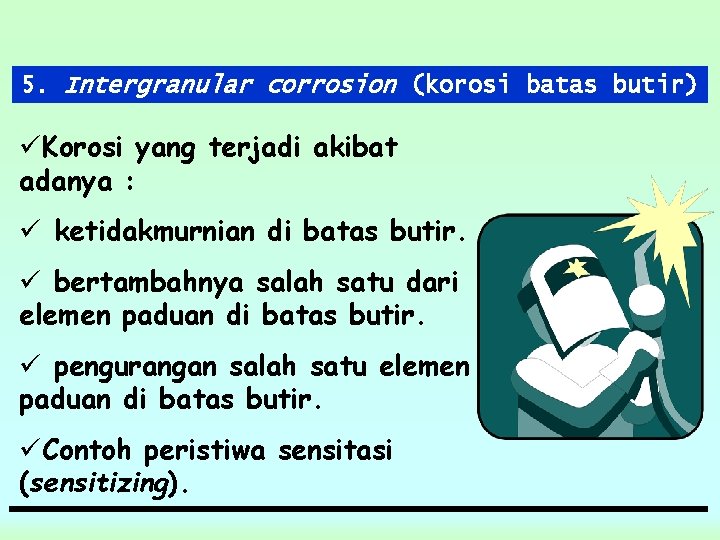 5. Intergranular corrosion (korosi batas butir)

✓Korosi yang terjadi akibat adanya :

✓ ketidakmurnian di batas butir.

✓ bertambahnya salah satu dari elemen paduan di batas butir.

✓ pengurangan salah satu elemen paduan di batas butir.

✓Contoh peristiwa sensitasi (sensitizing).